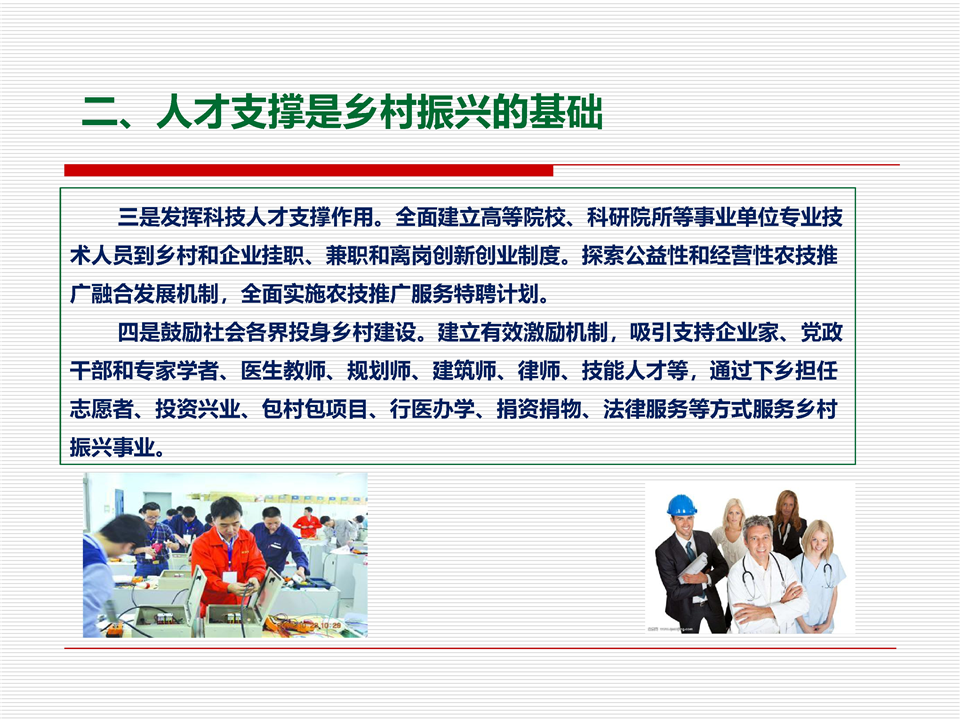 二、人才支撑是乡村振兴的基础

三是发挥科技人才支撑作用。全面建立高等院校、科研院所等事业单位专业技术人员到乡村和企业挂职、兼职和离岗创新创业制度。探索公益性和经营性农技推广融合发展机制，全面实施农技推广服务特聘计划。

四是鼓励社会各界投身乡村建设。建立有效激励机制，吸引支持企业家、党政干部和专家学者、医生教师、规划师、建筑师、律师、技能人才等，通过下乡担任志愿者、投资兴业、包村包项目、行医办学、捐资捐物、法律服务等方式服务乡村振兴事业。